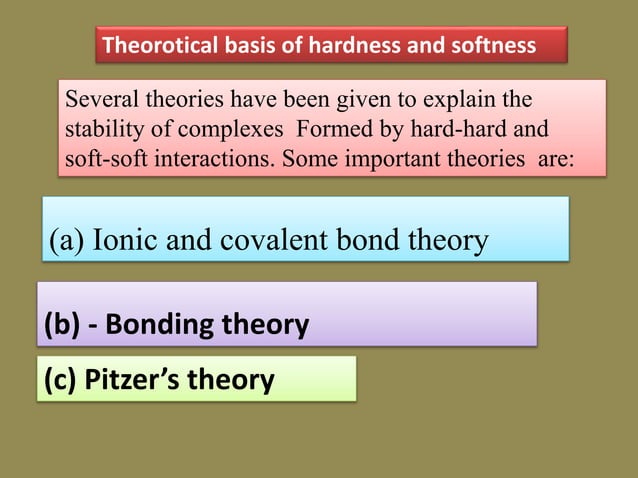 Theorotical basis of hardness and softness

Several theories have been given to explain the stability of complexes Formed by hard-hard and soft-soft interactions. Some important theories are:

(a) Ionic and covalent bond theory

(b) - Bonding theory

(c) Pitzer's theory